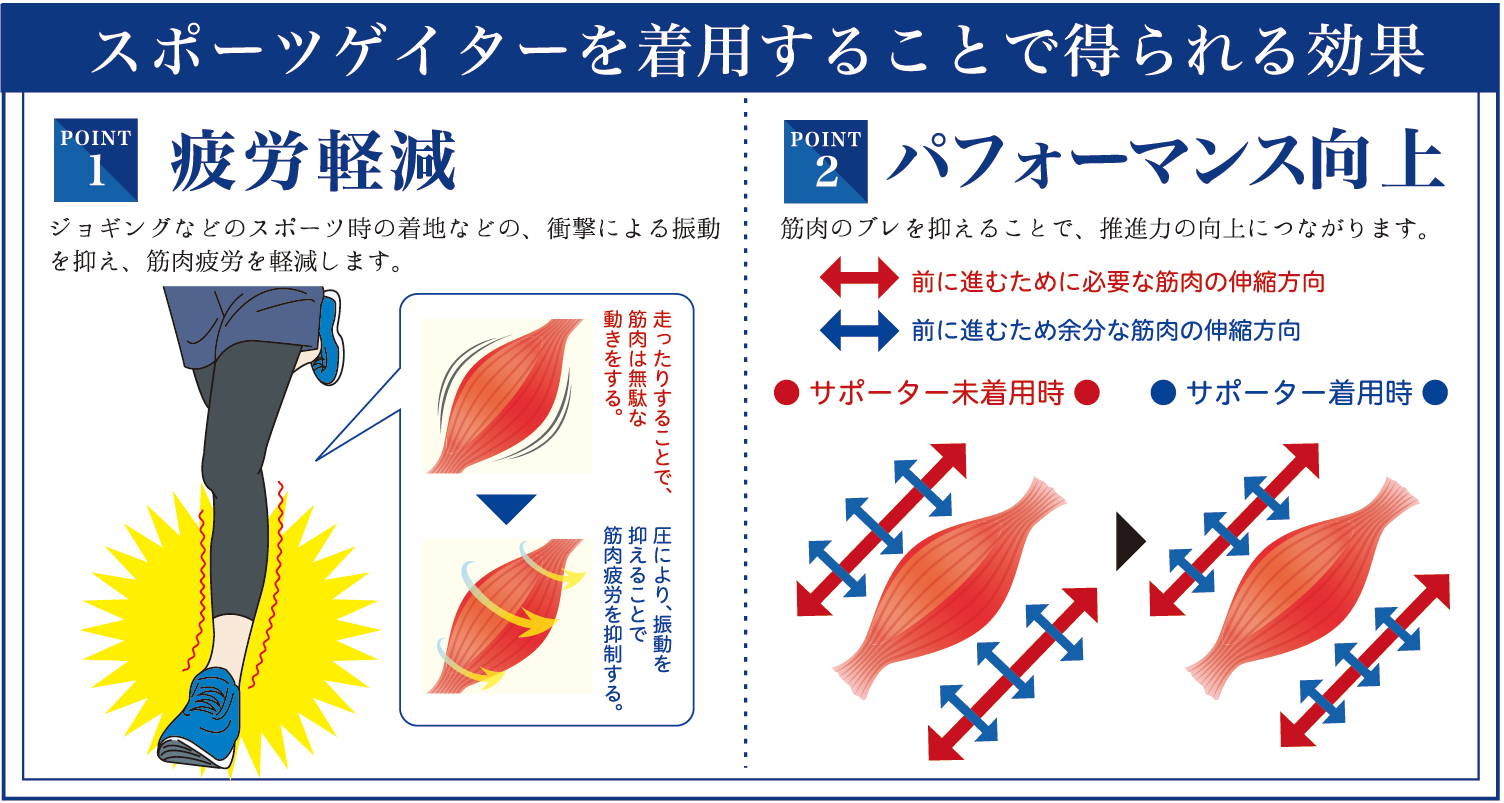 スポーツゲイターを着用することで得られる効果

POINT 1 疲労軽減

ジョギングなどのスポーツ時の着地などの、衝撃による振動を抑え、筋肉疲労を軽減します。

走ったりすることで、筋肉は無駄な動きをする。

圧により、振動を抑えることで筋肉疲労を抑制する。

POINT 2 パフォーマンス向上

筋肉のブレを抑えることで、推進力の向上につながります。

前に進むために必要な筋肉の伸縮方向

前に進むため余分な筋肉の伸縮方向

● サポーター未着用時 ●

● サポーター着用時 ●